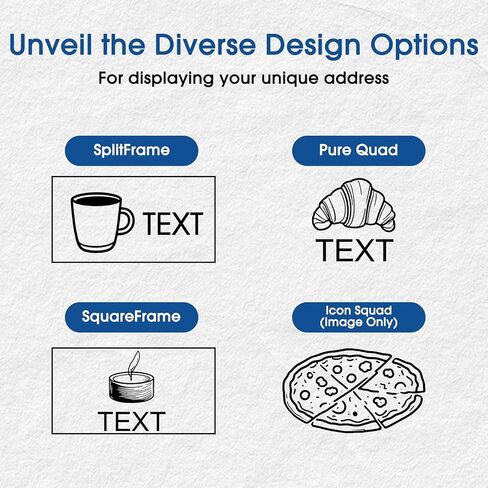 Unveil the Diverse Design Options

For displaying your unique address

SplitFrame

TEXT

Pure Quad

TEXT

SquareFrame

TEXT

Icon Squad (Image Only)